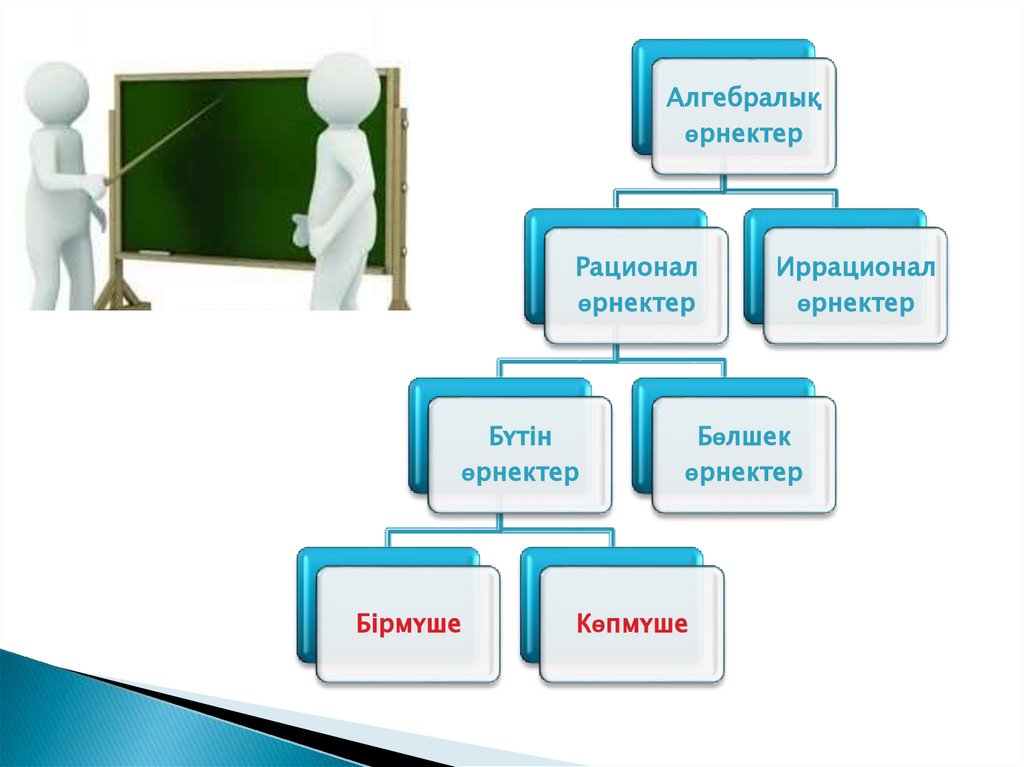 Алгебралық өрнектер

Рационал өрнектер

Иррационал өрнектер

Бүтін өрнектер

Бөлшек өрнектер

Бірмүше

Көпмүше